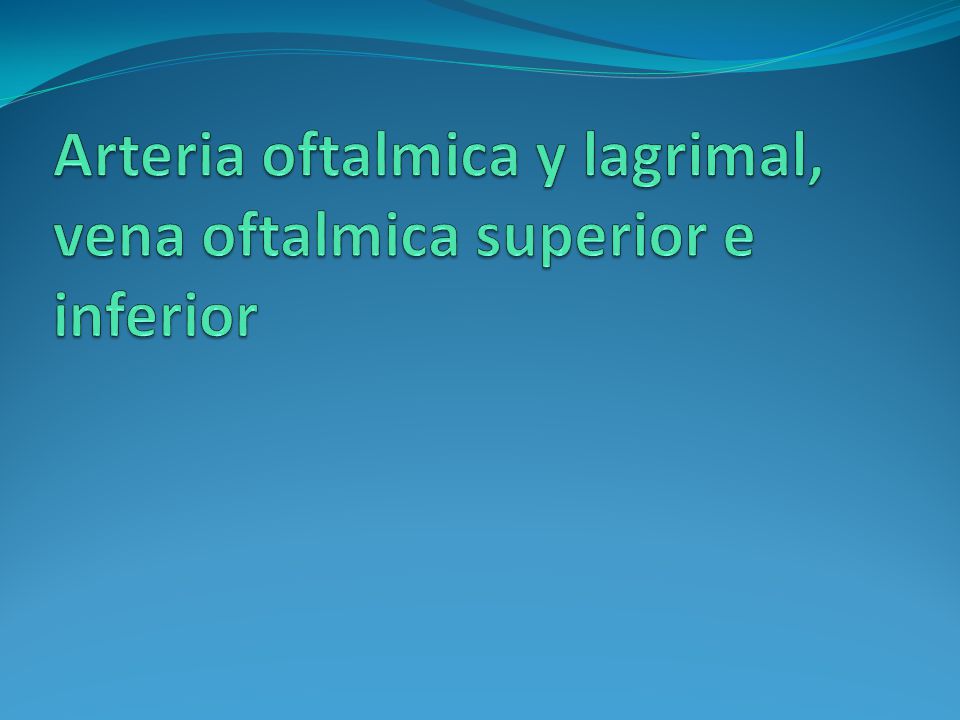 Arteria oftalmica y lagrimal, vena oftalmica superior e inferior